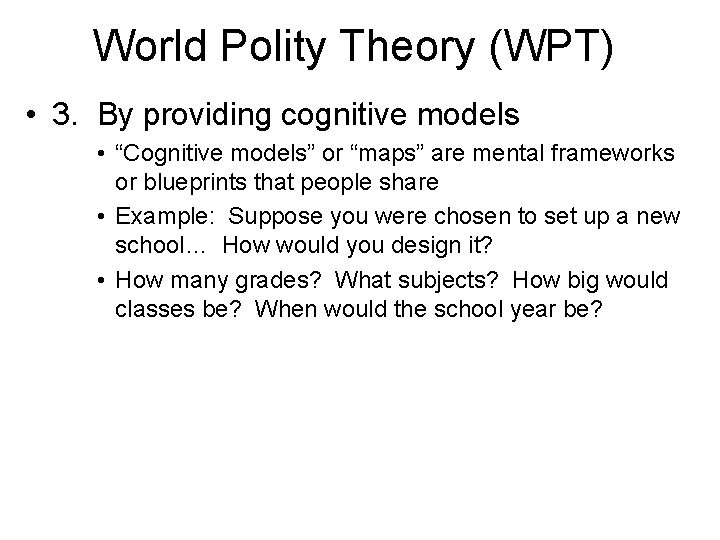 World Polity Theory (WPT)

• 3. By providing cognitive models

• “Cognitive models” or “maps” are mental frameworks or blueprints that people share

• Example: Suppose you were chosen to set up a new school… How would you design it?

• How many grades? What subjects? How big would classes be? When would the school year be?